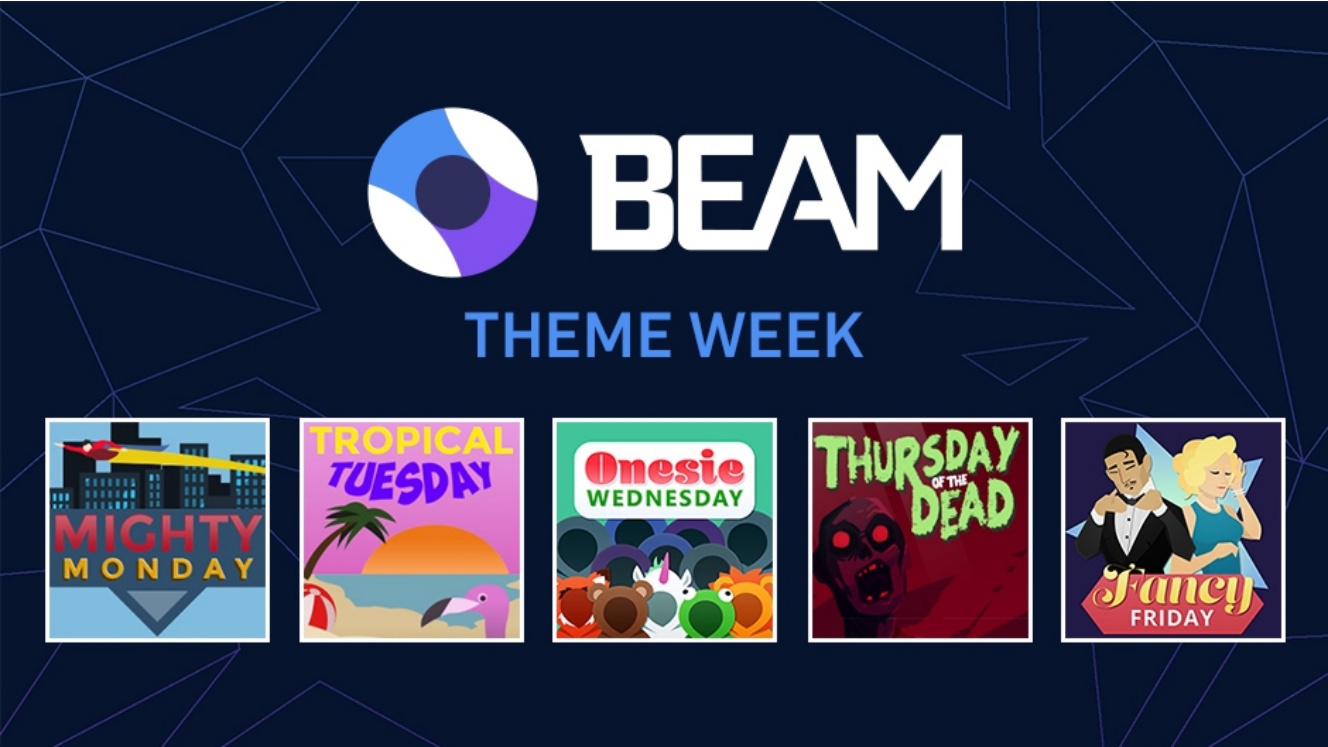 BEAM

THEME WEEK

MIGHTY MONDAY

TROPICAL TUESDAY

Onesie WEDNESDAY

THURSDAY OF THE DEAD

Fancy FRIDAY